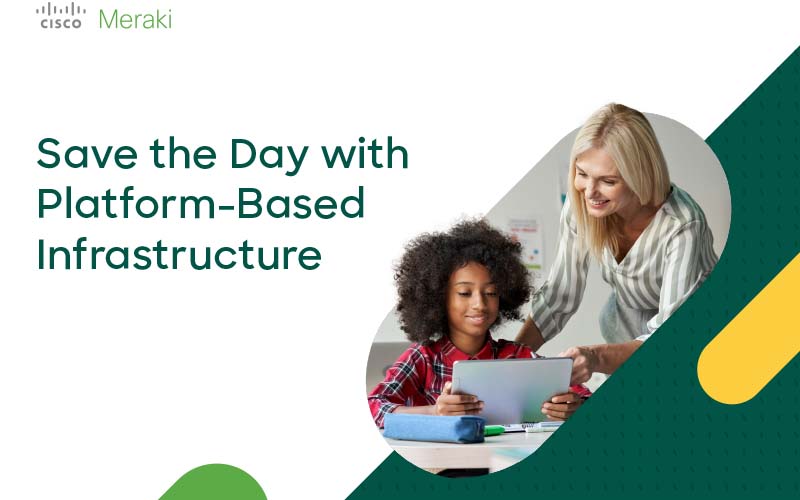 CISCO Meraki

Save the Day with Platform-Based Infrastructure